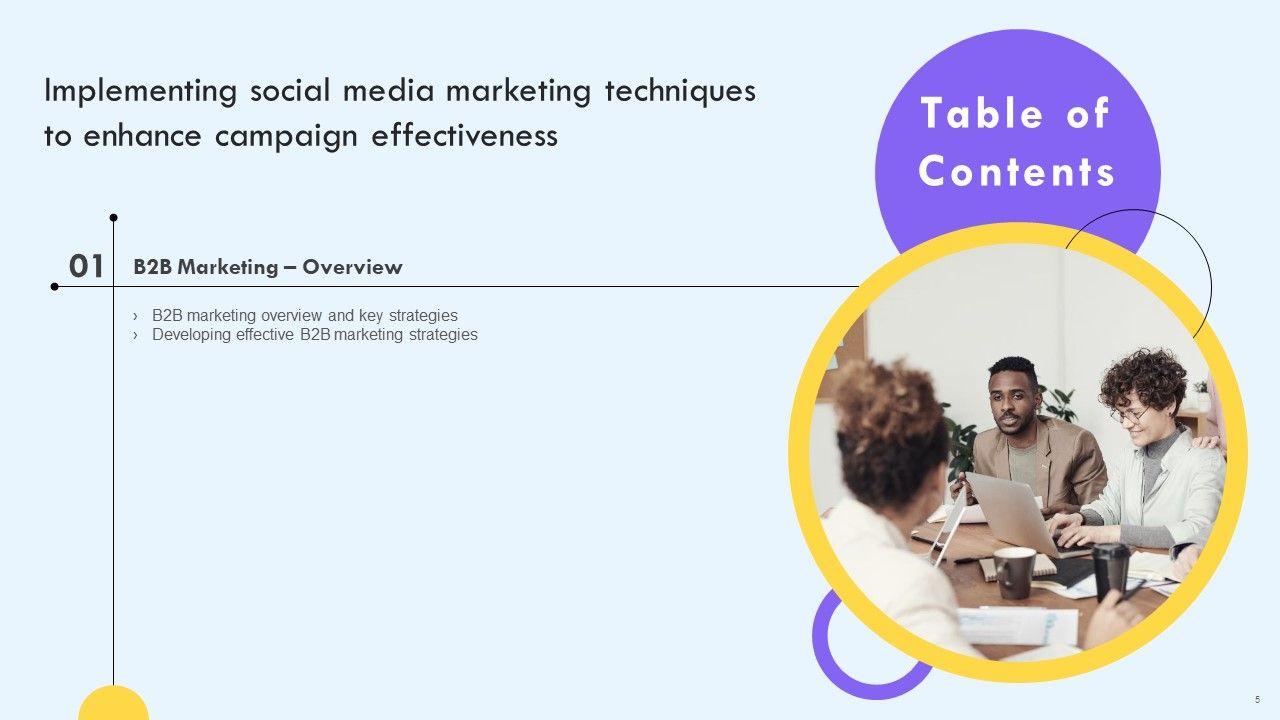 Implementing social media marketing techniques to enhance campaign effectiveness

Table of Contents

01 B2B Marketing – Overview

› B2B marketing overview and key strategies
› Developing effective B2B marketing strategies

5